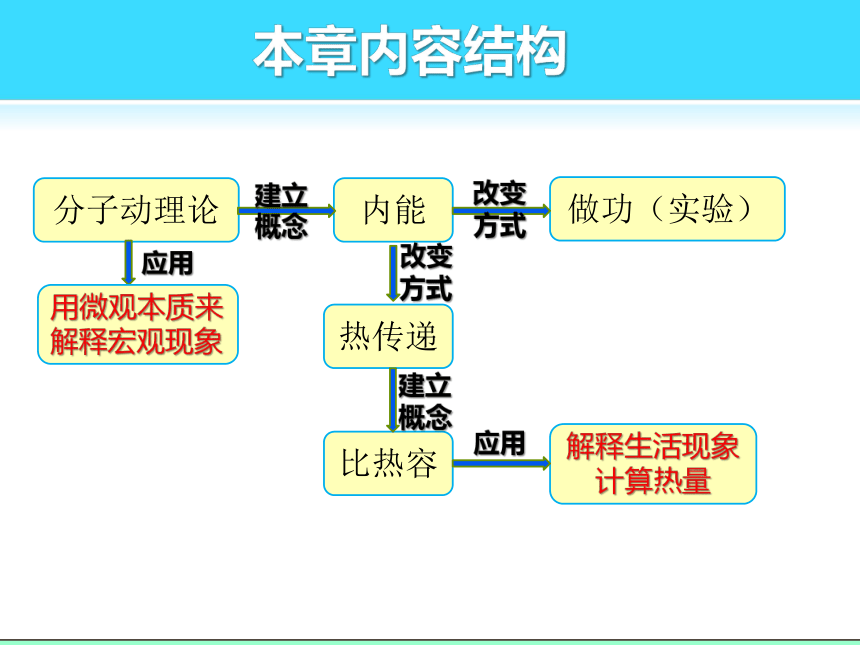 本章内容结构

分子动理论

建立概念

内能

改变方式

做功（实验）

应用

用微观本质来解释宏观现象

改变方式

热传递

建立概念

比热容

应用

解释生活现象
计算热量